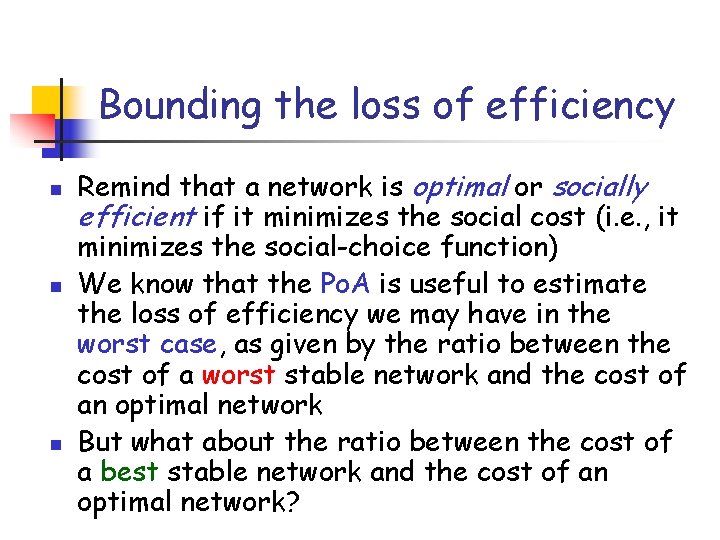 Bounding the loss of efficiency

Remind that a network is optimal or socially efficient if it minimizes the social cost (i.e., it minimizes the social-choice function)

We know that the PoA is useful to estimate the loss of efficiency we may have in the worst case, as given by the ratio between the cost of a worst stable network and the cost of an optimal network

But what about the ratio between the cost of a best stable network and the cost of an optimal network?